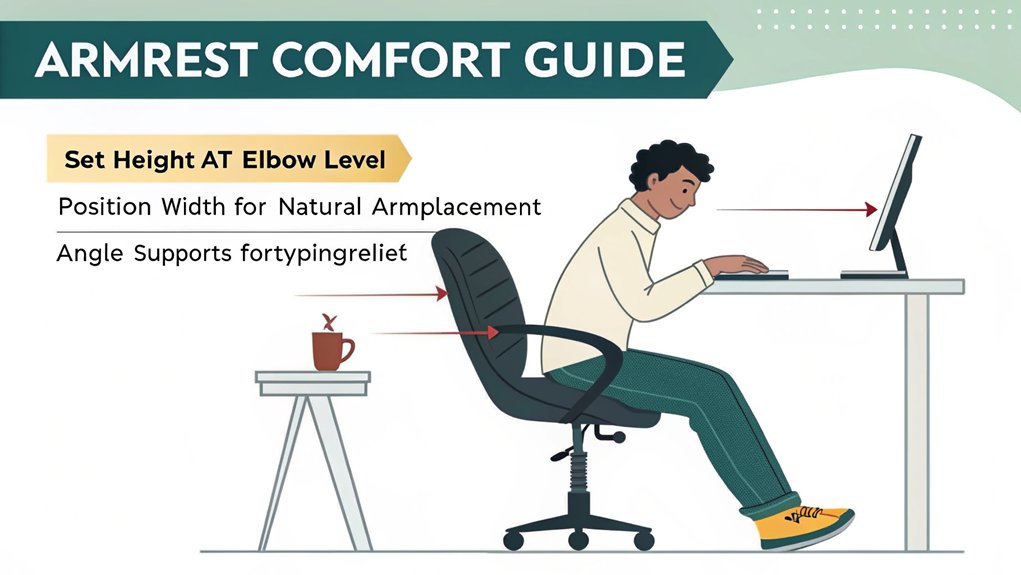 ARMREST COMFORT GUIDE

Set Height AT Elbow Level

Position Width for Natural Armplacement

Angle Supports fortypingreliet